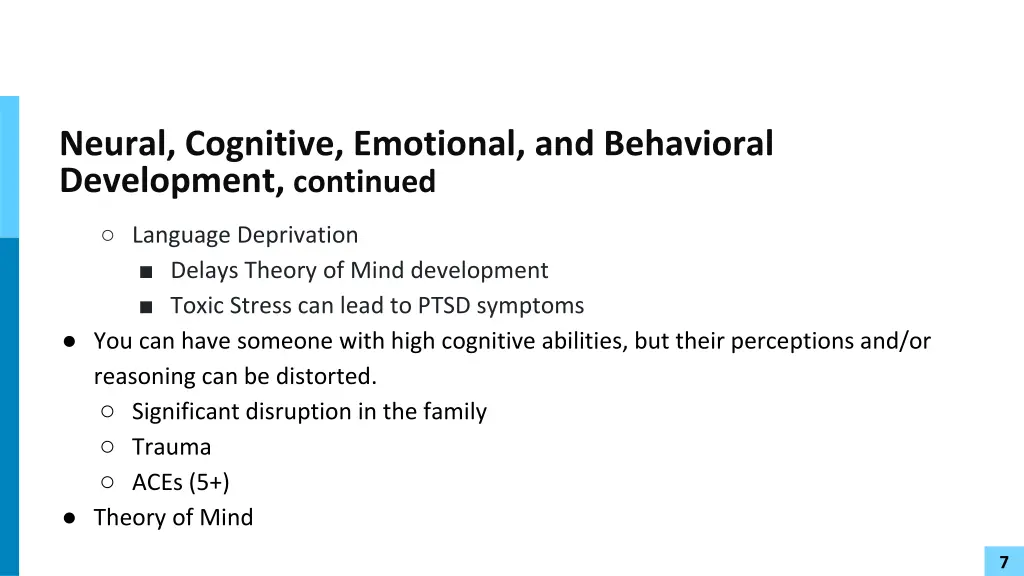 Neural, Cognitive, Emotional, and Behavioral Development, continued

○ Language Deprivation
■ Delays Theory of Mind development
■ Toxic Stress can lead to PTSD symptoms
● You can have someone with high cognitive abilities, but their perceptions and/or reasoning can be distorted.
○ Significant disruption in the family
○ Trauma
○ ACEs (5+)
● Theory of Mind

7